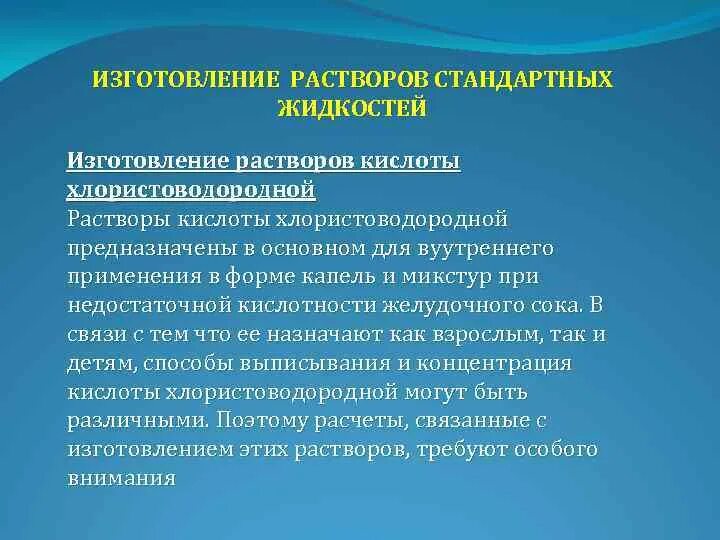 ИЗГОТОВЛЕНИЕ РАСТВОРОВ СТАНДАРТНЫХ ЖИДКОСТЕЙ

Изготовление растворов кислоты хлористоводородной
Растворы кислоты хлористоводородной предназначены в основном для вуутреннего применения в форме капель и микстур при недостаточной кислотности желудочного сока. В связи с тем что ее назначают как взрослым, так и детям, способы выписывания и концентрация кислоты хлористоводородной могут быть различными. Поэтому расчеты, связанные с изготовлением этих растворов, требуют особого внимания